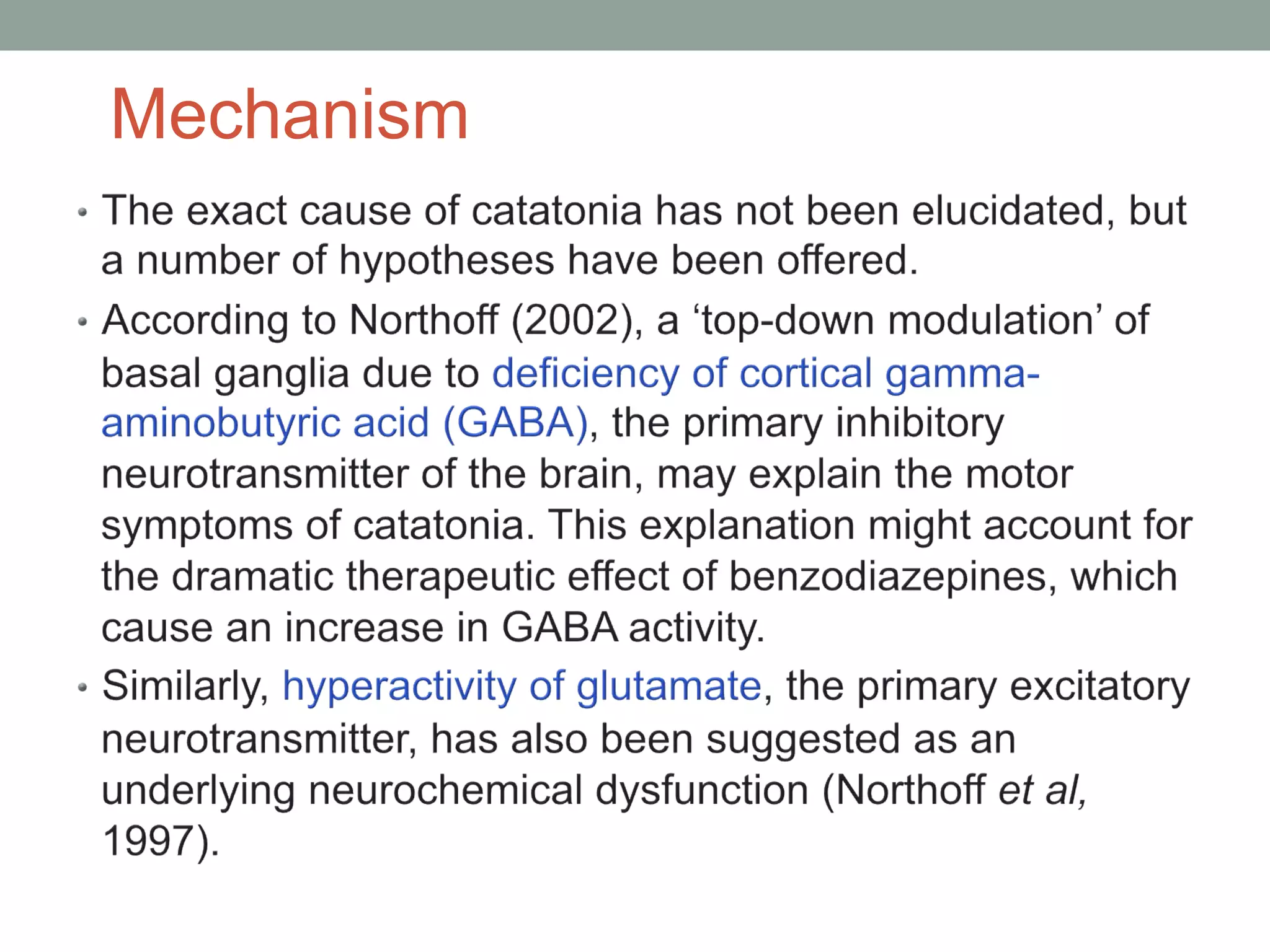 Mechanism

• The exact cause of catatonia has not been elucidated, but a number of hypotheses have been offered.

• According to Northoff (2002), a ‘top-down modulation’ of basal ganglia due to deficiency of cortical gamma-aminobutyric acid (GABA), the primary inhibitory neurotransmitter of the brain, may explain the motor symptoms of catatonia. This explanation might account for the dramatic therapeutic effect of benzodiazepines, which cause an increase in GABA activity.

• Similarly, hyperactivity of glutamate, the primary excitatory neurotransmitter, has also been suggested as an underlying neurochemical dysfunction (Northoff et al, 1997).